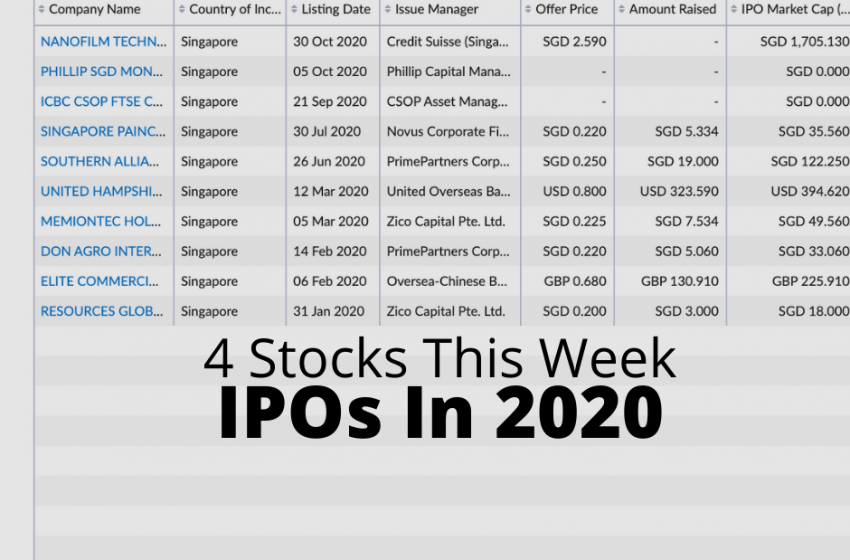 | Company Name | Country of Inc... | Listing Date | Issue Manager | Offer Price | Amount Raised | IPO Market Cap (... |
|---|---|---|---|---|---|---|
| NANOFILM TECHN... | Singapore | 30 Oct 2020 | Credit Suisse (Singa... | SGD 2.590 | - | SGD 1,705.130 |
| PHILLIP SGD MON... | Singapore | 05 Oct 2020 | Phillip Capital Mana... | - | - | SGD 0.000 |
| ICBC CSOP FTSE C... | Singapore | 21 Sep 2020 | CSOP Asset Manag... | - | - | SGD 0.000 |
| SINGAPORE PAINC... | Singapore | 30 Jul 2020 | Novus Corporate Fi... | SGD 0.220 | SGD 5.334 | SGD 35.560 |
| SOUTHERN ALLIA... | Singapore | 26 Jun 2020 | PrimePartners Corp... | SGD 0.250 | SGD 19.000 | SGD 122.250 |
| UNITED HAMPSHI... | Singapore | 12 Mar 2020 | United Overseas Ba... | USD 0.800 | USD 323.590 | USD 394.620 |
| MEMIONTEC HOL... | Singapore | 05 Mar 2020 | Zico Capital Pte. Ltd. | SGD 0.225 | SGD 7.534 | SGD 49.560 |
| DON AGRO INTER... | Singapore | 14 Feb 2020 | PrimePartners Corp... | SGD 0.220 | SGD 5.060 | SGD 33.060 |
| ELITE COMMERCI... | Singapore | 06 Feb 2020 | Oversea-Chinese B... | GBP 0.680 | GBP 130.910 | GBP 225.910 |
| RESOURCES GLOB... | Singapore | 31 Jan 2020 | Zico Capital Pte. Ltd. | SGD 0.200 | SGD 3.000 | SGD 18.000 |

4 Stocks This Week
IPOs In 2020